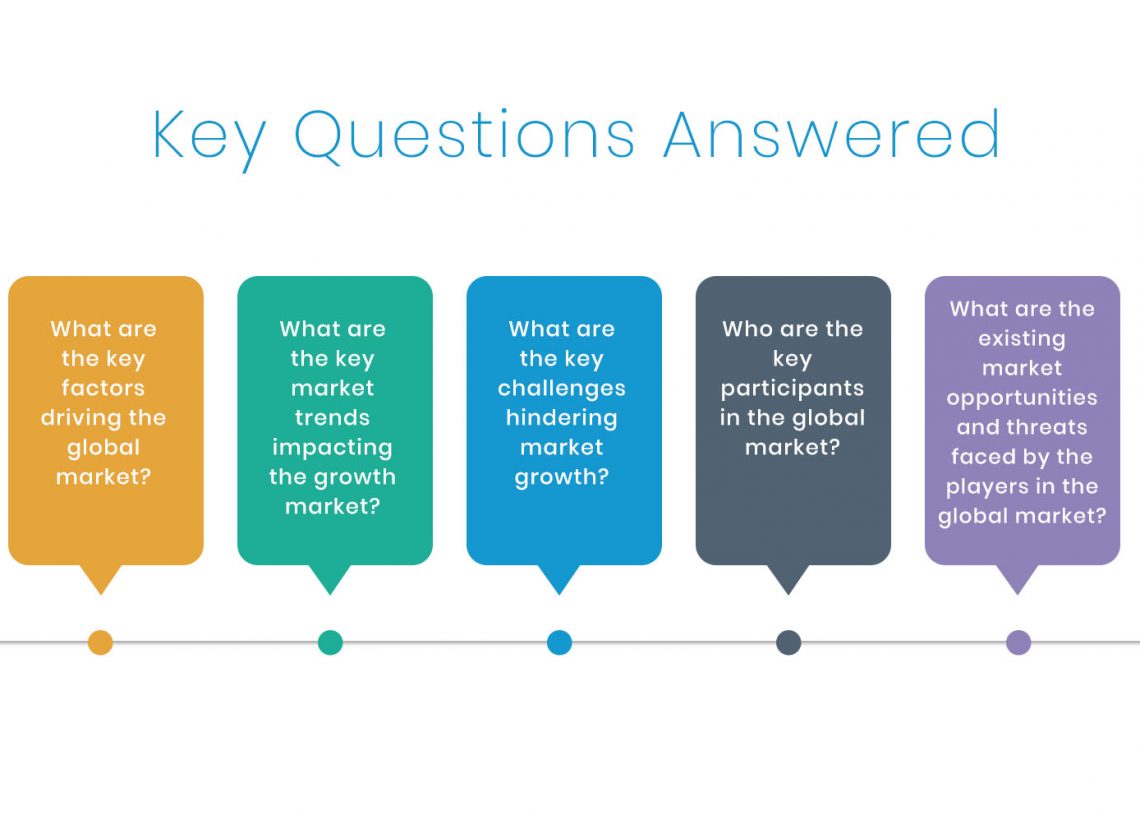 Key Questions Answered

What are the key factors driving the global market?

What are the key market trends impacting the growth market?

What are the key challenges hindering market growth?

Who are the key participants in the global market?

What are the existing market opportunities and threats faced by the players in the global market?